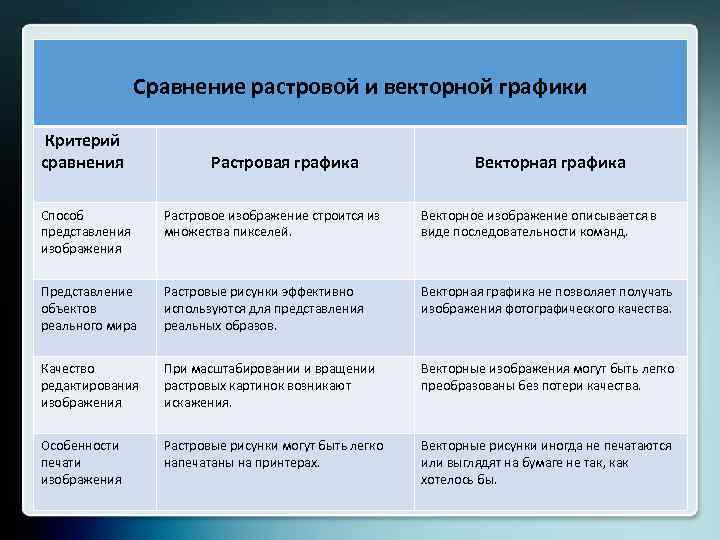 Сравнение растровой и векторной графики

| Критерий сравнения | Растровая графика | Векторная графика |
|---|---|---|
| Способ представления изображения | Растровое изображение строится из множества пикселей. | Векторное изображение описывается в виде последовательности команд. |
| Представление объектов реального мира | Растровые рисунки эффективно используются для представления реальных образов. | Векторная графика не позволяет получать изображения фотографического качества. |
| Качество редактирования изображения | При масштабировании и вращении растровых картинок возникают искажения. | Векторные изображения могут быть легко преобразованы без потери качества. |
| Особенности печати изображения | Растровые рисунки могут быть легко напечатаны на принтерах. | Векторные рисунки иногда не печатаются или выглядят на бумаге не так, как хотелось бы. |